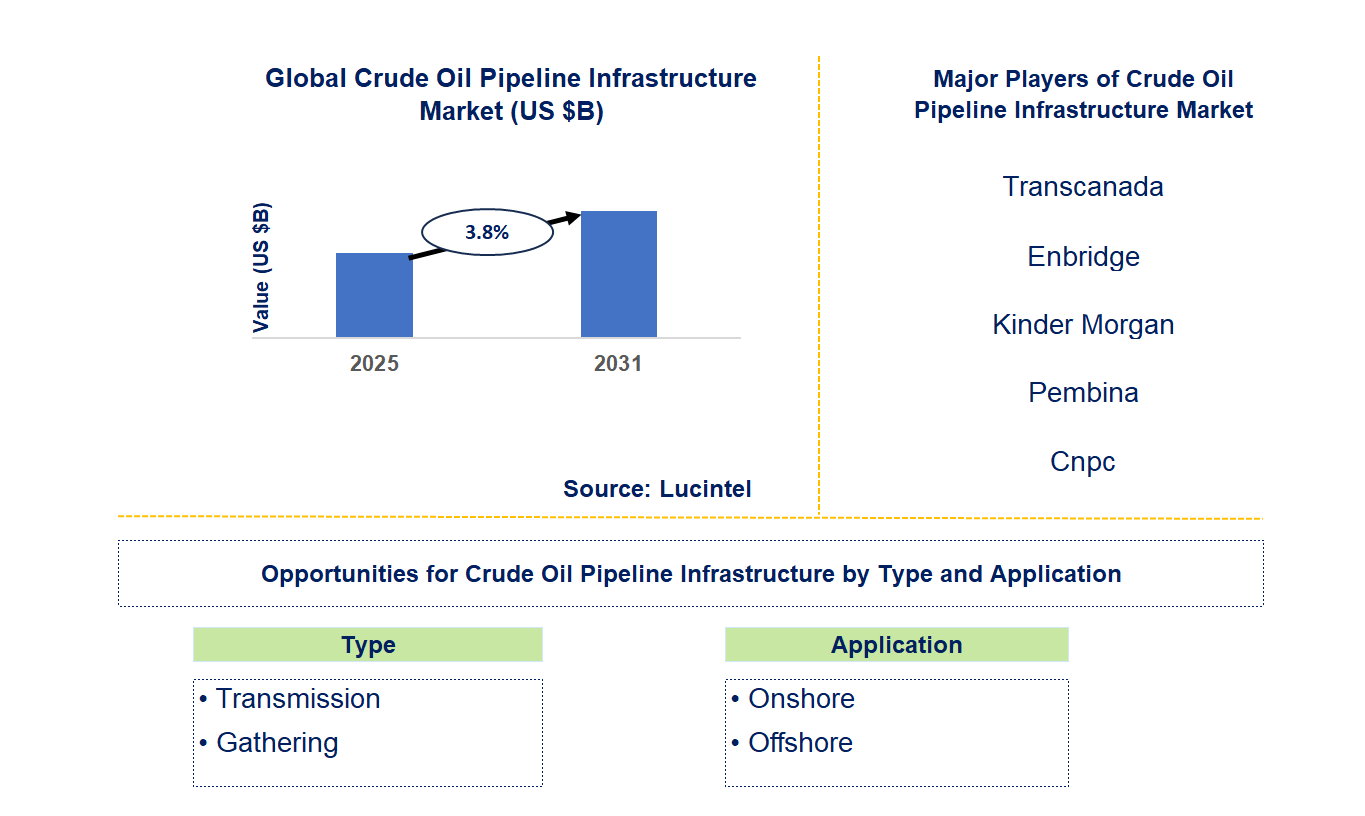 Global Crude Oil Pipeline Infrastructure Market (US $B)

Value (US $B)

3.8%

2025

2031

Source: Lucintel

Major Players of Crude Oil Pipeline Infrastructure Market

Transcanada

Enbridge

Kinder Morgan

Pembina

Cnpc

Opportunities for Crude Oil Pipeline Infrastructure by Type and Application

Type

• Transmission
• Gathering

Application

• Onshore
• Offshore